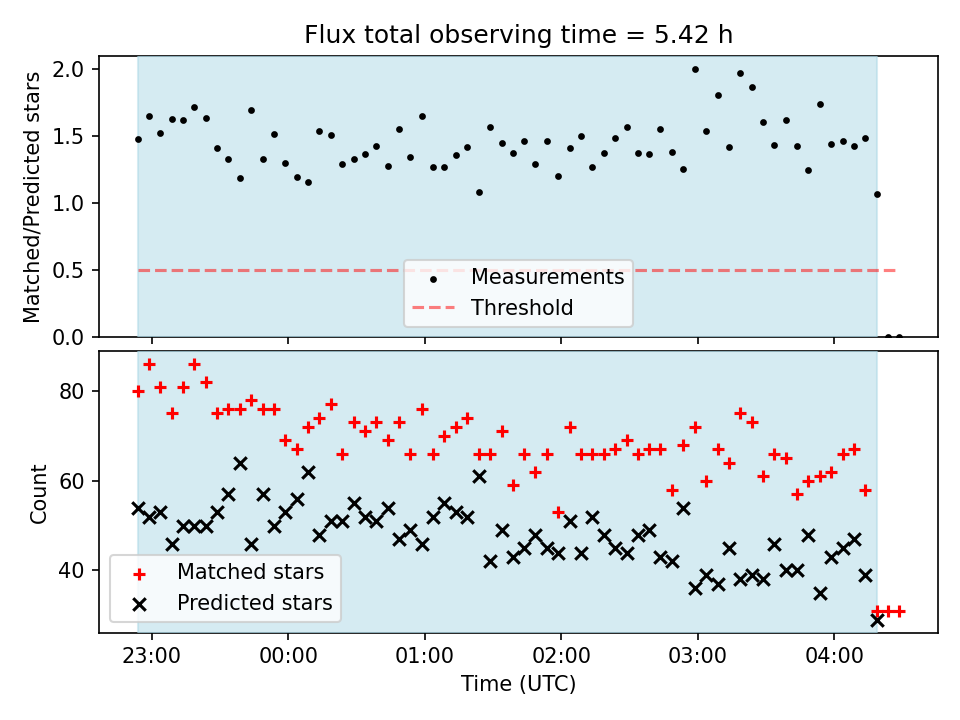 Flux total observing time = 5.42 h

Matched/Predicted stars
2.0
1.5
1.0
0.5
0.0

Measurements
Threshold

Count
80
60
40

Matched stars
Predicted stars

23:00
00:00
01:00
02:00
03:00
04:00
Time (UTC)